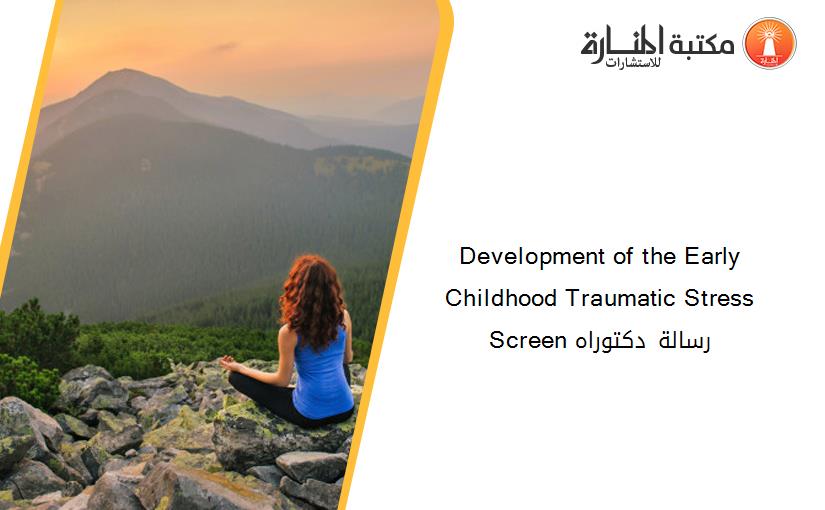 مكتبة المنارة للاستشارات

Development of the Early Childhood Traumatic Stress Screen رسالة دكتوراه